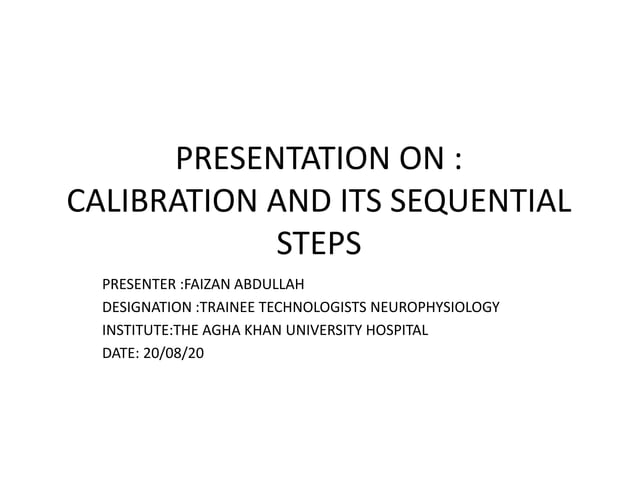 PRESENTATION ON :
CALIBRATION AND ITS SEQUENTIAL STEPS

PRESENTER :FAIZAN ABDULLAH
DESIGNATION :TRAINEE TECHNOLOGISTS NEUROPHYSIOLOGY
INSTITUTE:THE AGHA KHAN UNIVERSITY HOSPITAL
DATE: 20/08/20